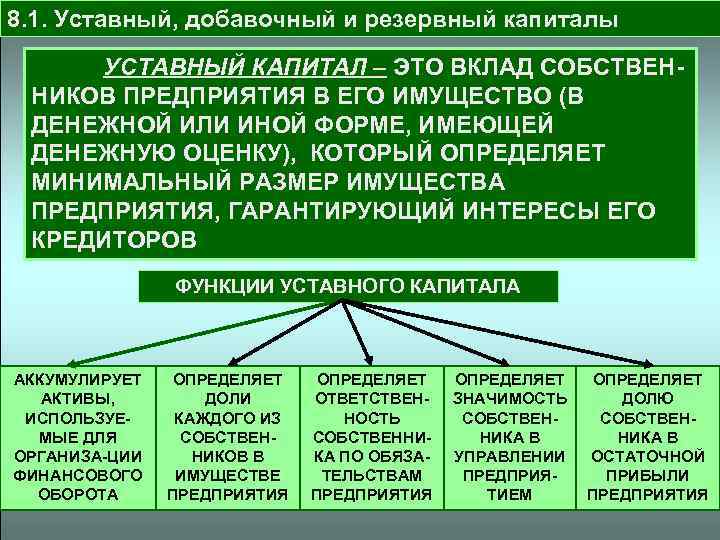 8.1. Уставный, добавочный и резервный капиталы

УСТАВНЫЙ КАПИТАЛ – ЭТО ВКЛАД СОБСТВЕННИКОВ ПРЕДПРИЯТИЯ В ЕГО ИМУЩЕСТВО (В ДЕНЕЖНОЙ ИЛИ ИНОЙ ФОРМЕ, ИМЕЮЩЕЙ ДЕНЕЖНУЮ ОЦЕНКУ), КОТОРЫЙ ОПРЕДЕЛЯЕТ МИНИМАЛЬНЫЙ РАЗМЕР ИМУЩЕСТВА ПРЕДПРИЯТИЯ, ГАРАНТИРУЮЩИЙ ИНТЕРЕСЫ ЕГО КРЕДИТОРОВ

ФУНКЦИИ УСТАВНОГО КАПИТАЛА

АККУМУЛИРУЕТ АКТИВЫ, ИСПОЛЬЗУЕМЫЕ ДЛЯ ОРГАНИЗА-ЦИИ ФИНАНСОВОГО ОБОРОТА

ОПРЕДЕЛЯЕТ ДОЛИ КАЖДОГО ИЗ СОБСТВЕННИКОВ В ИМУЩЕСТВЕ ПРЕДПРИЯТИЯ

ОПРЕДЕЛЯЕТ ОТВЕТСТВЕННОСТЬ СОБСТВЕННИКА ПО ОБЯЗАТЕЛЬСТВАМ ПРЕДПРИЯТИЯ

ОПРЕДЕЛЯЕТ ЗНАЧИМОСТЬ СОБСТВЕННИКА В УПРАВЛЕНИИ ПРЕДПРИЯТИЕМ

ОПРЕДЕЛЯЕТ ДОЛЮ СОБСТВЕННИКА В ОСТАТОЧНОЙ ПРИБЫЛИ ПРЕДПРИЯТИЯ